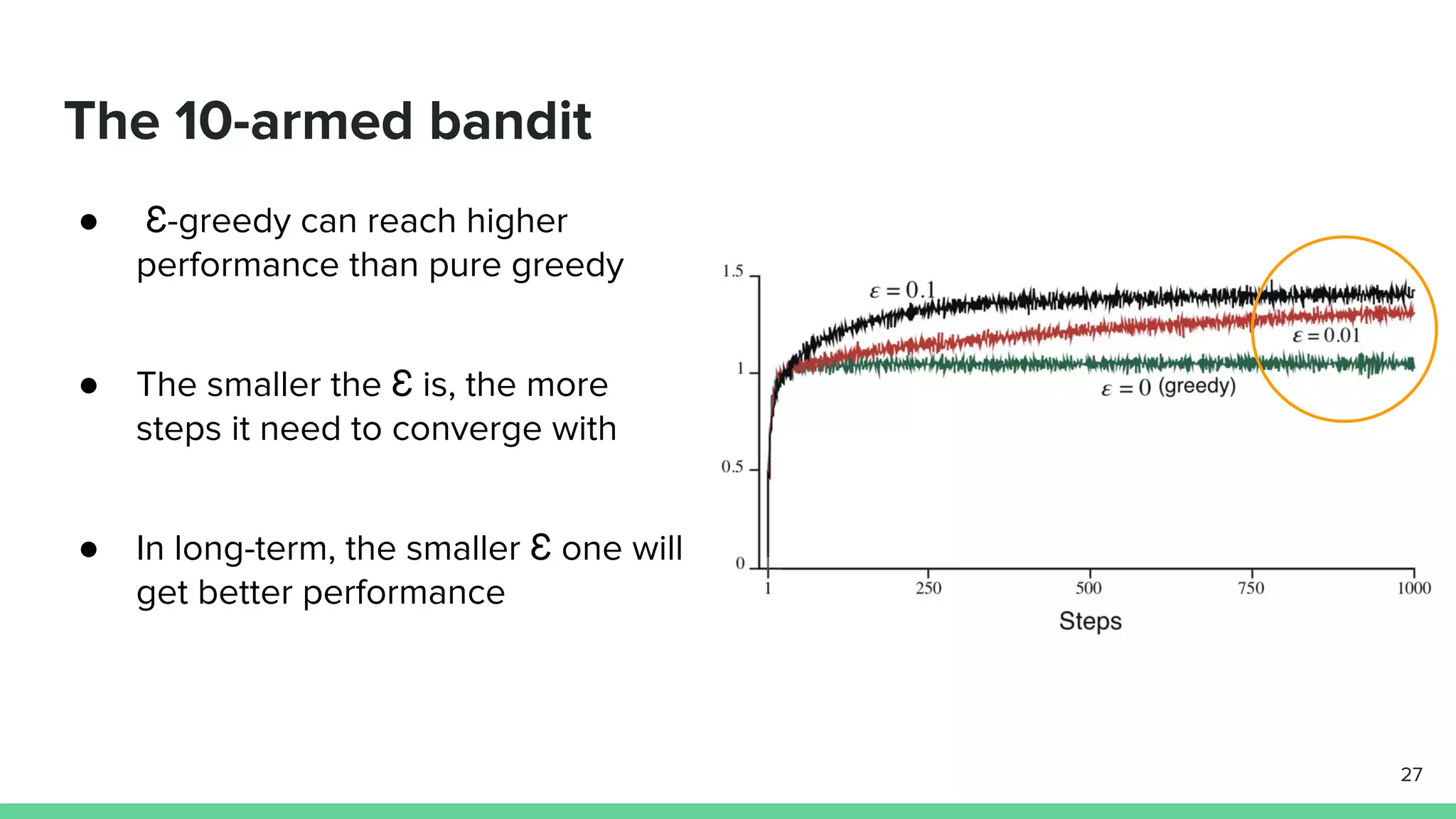 The 10-armed bandit

● Ɛ-greedy can reach higher performance than pure greedy

● The smaller the Ɛ is, the more steps it need to converge with

● In long-term, the smaller Ɛ one will get better performance

1.5
1
0.5
0
$\varepsilon = 0.1$
$\varepsilon = 0.01$
$\varepsilon = 0$ (greedy)
1
250
500
750
1000
Steps

27